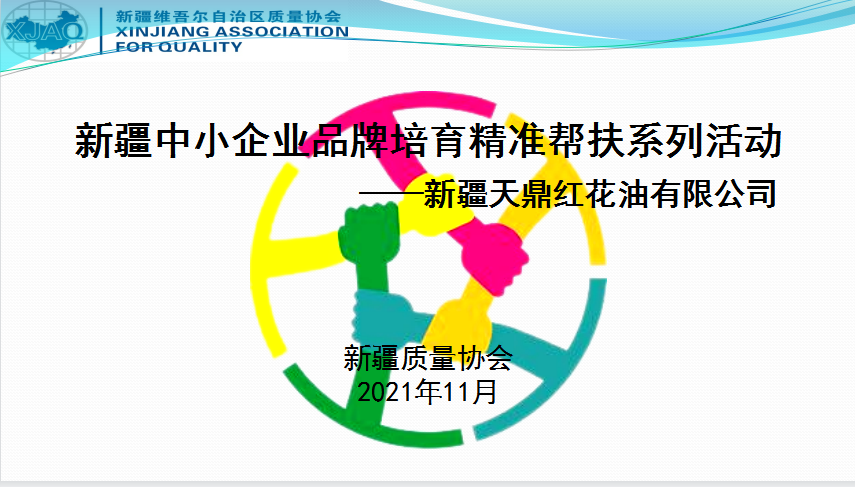 XJAQ
新疆维吾尔自治区质量协会
XINJIANG ASSOCIATION FOR QUALITY

新疆中小企业品牌培育精准帮扶系列活动
——新疆天鼎红花油有限公司

新疆质量协会
2021年11月